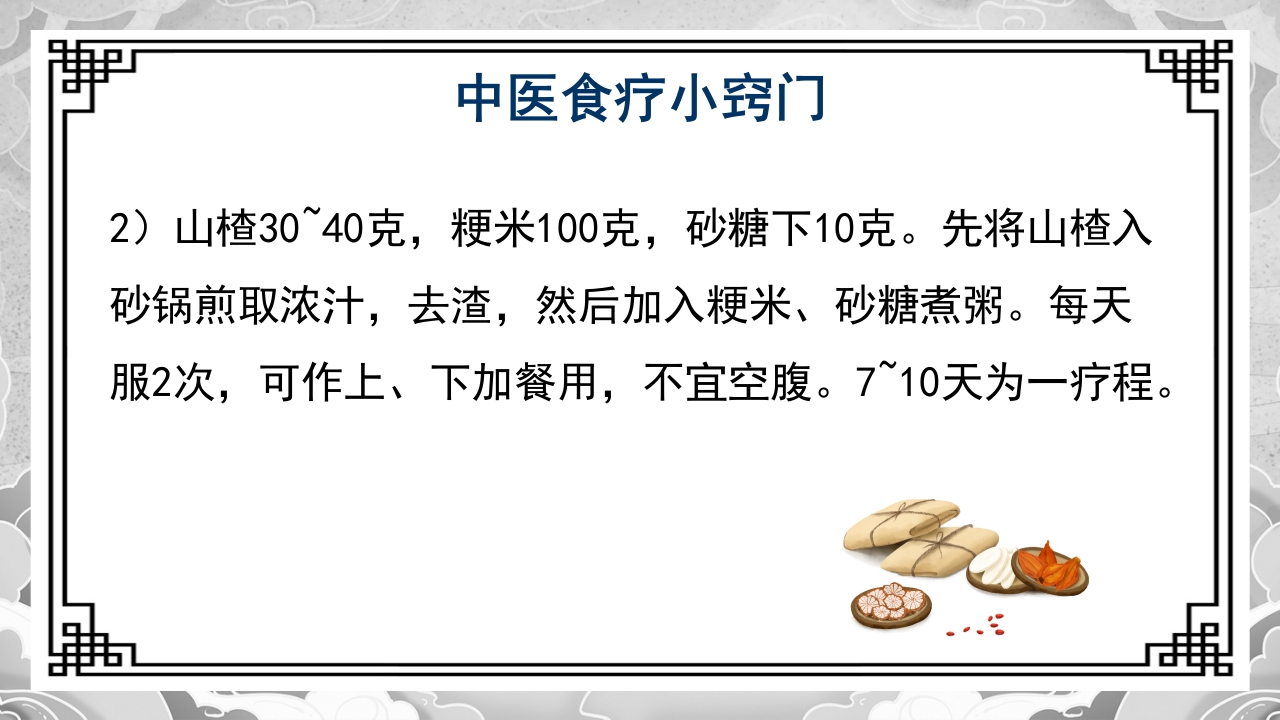 中医食疗小窍门

2）山楂30~40克，粳米100克，砂糖下10克。先将山楂入砂锅煎取浓汁，去渣，然后加入粳米、砂糖煮粥。每天服2次，可作上、下加餐用，不宜空腹。7~10天为一疗程。